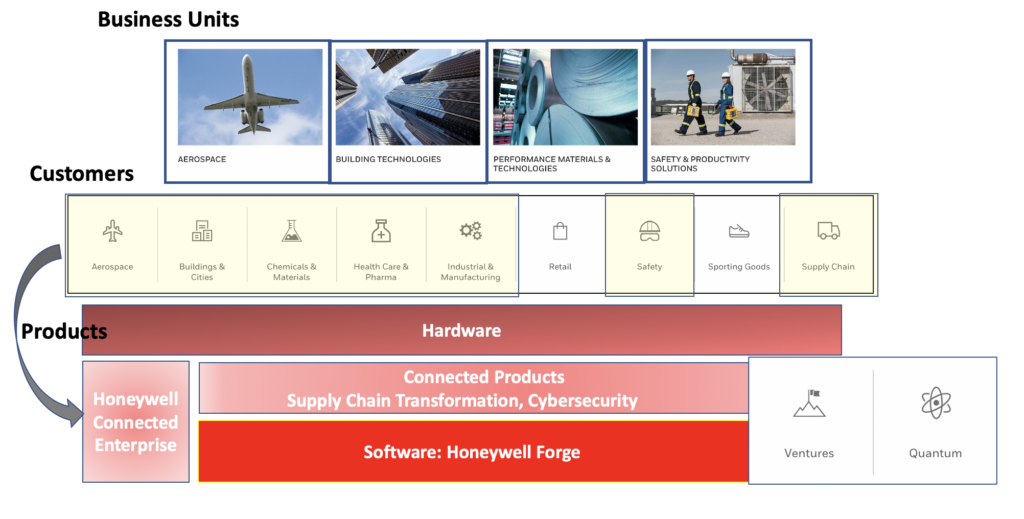 Business Units

AEROSPACE

BUILDING TECHNOLOGIES

PERFORMANCE MATERIALS & TECHNOLOGIES

SAFETY & PRODUCTIVITY SOLUTIONS

Customers

Aerospace

Buildings & Cities

Chemicals & Materials

Health Care & Pharma

Industrial & Manufacturing

Retail

Safety

Sporting Goods

Supply Chain

Products

Hardware

Honeywell Connected Enterprise

Connected Products
Supply Chain Transformation, Cybersecurity

Software: Honeywell Forge

Ventures

Quantum